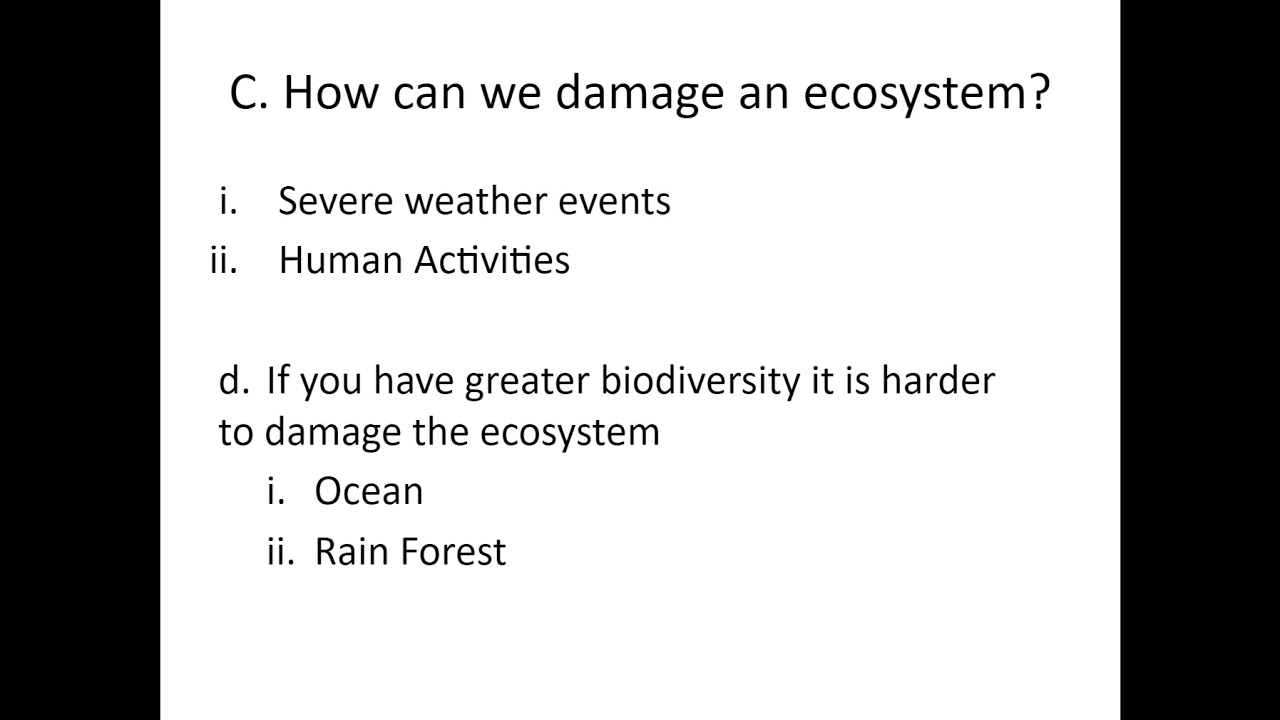 C. How can we damage an ecosystem?

i. Severe weather events
ii. Human Activities

d. If you have greater biodiversity it is harder to damage the ecosystem
i. Ocean
ii. Rain Forest